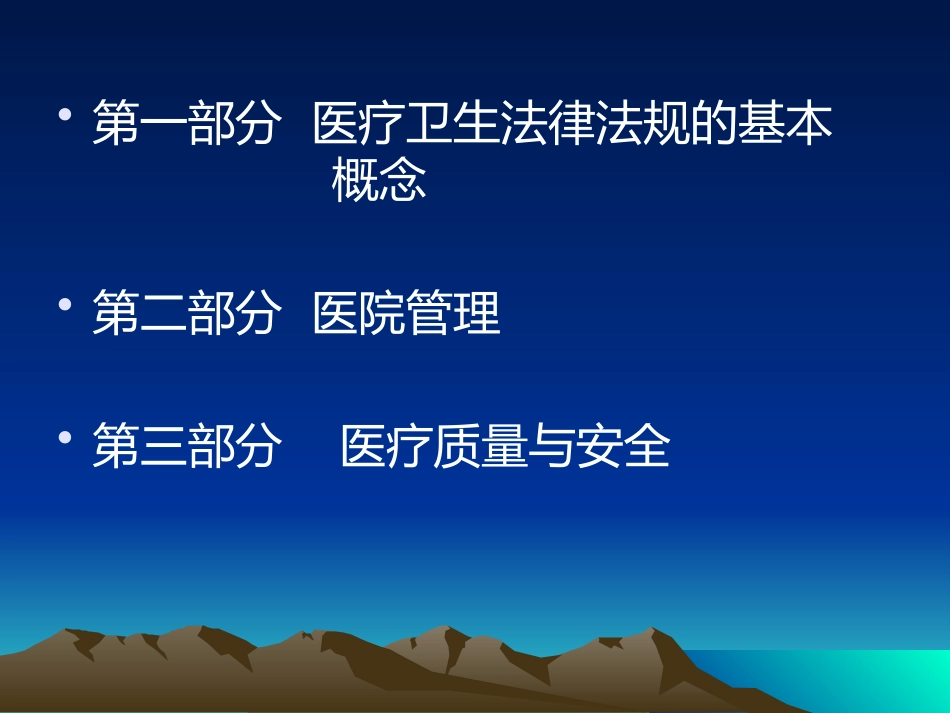 • 第一部分 医疗卫生法律法规的基本概念

• 第二部分 医院管理

• 第三部分 医疗质量与安全